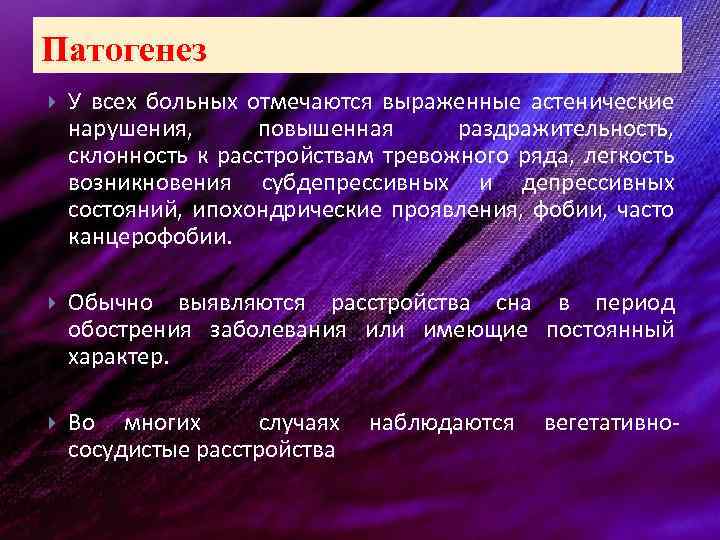 Патогенез

У всех больных отмечаются выраженные астенические нарушения, повышенная раздражительность, склонность к расстройствам тревожного ряда, легкость возникновения субдепрессивных и депрессивных состояний, ипохондрические проявления, фобии, часто канцерофобии.

Обычно выявляются расстройства сна в период обострения заболевания или имеющие постоянный характер.

Во многих случаях наблюдаются вегетативно-сосудистые расстройства